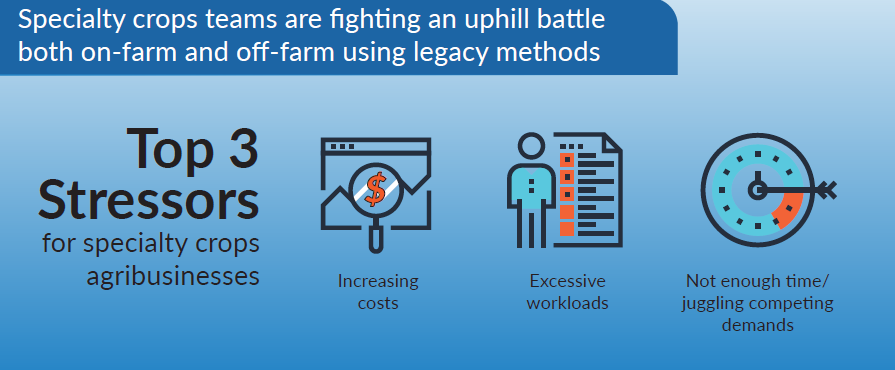 Specialty crops teams are fighting an uphill battle both on-farm and off-farm using legacy methods

Top 3 Stressors
for specialty crops agribusinesses

$

Increasing costs

Excessive workloads

Not enough time/ juggling competing demands